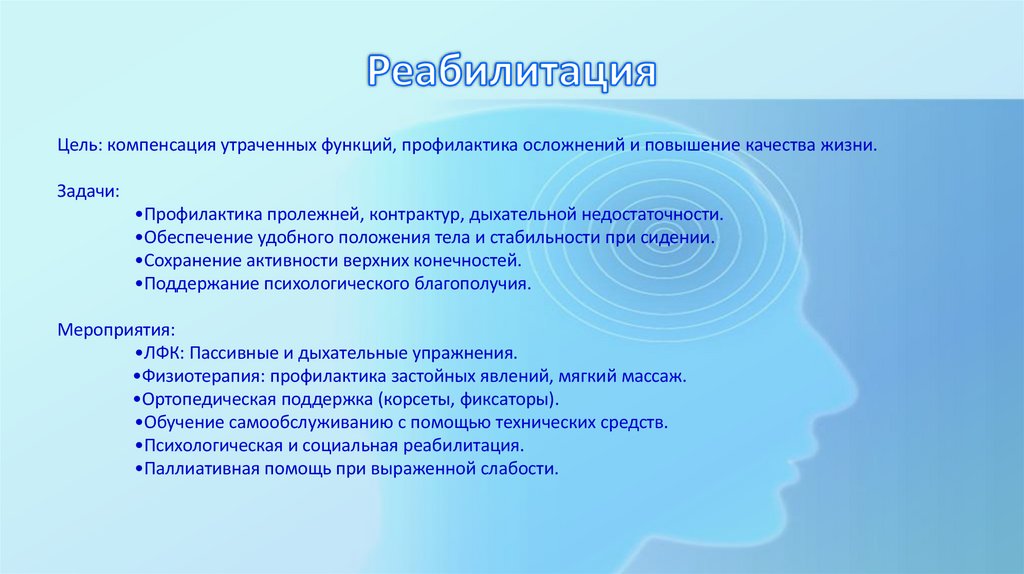 Реабилитация

Цель: компенсация утраченных функций, профилактика осложнений и повышение качества жизни.

Задачи:
•Профилактика пролежней, контрактур, дыхательной недостаточности.
•Обеспечение удобного положения тела и стабильности при сидении.
•Сохранение активности верхних конечностей.
•Поддержание психологического благополучия.

Мероприятия:
•ЛФК: Пассивные и дыхательные упражнения.
•Физиотерапия: профилактика застойных явлений, мягкий массаж.
•Ортопедическая поддержка (корсеты, фиксаторы).
•Обучение самообслуживанию с помощью технических средств.
•Психологическая и социальная реабилитация.
•Паллиативная помощь при выраженной слабости.